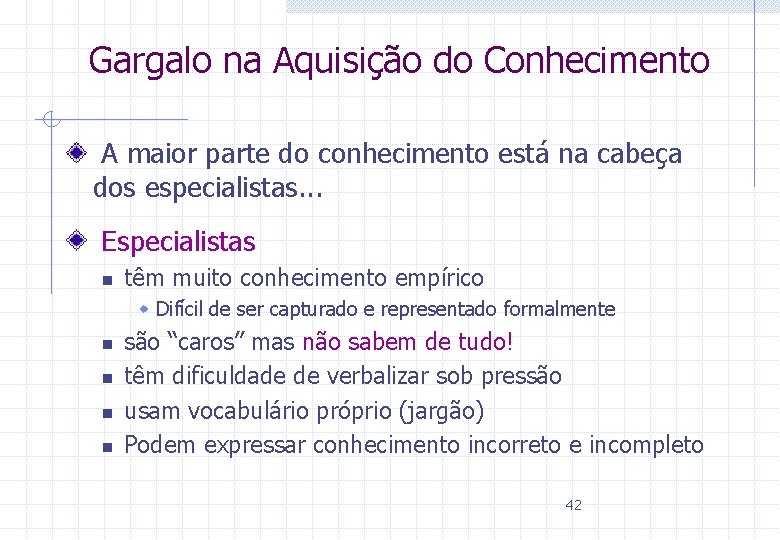 Gargalo na Aquisição do Conhecimento

A maior parte do conhecimento está na cabeça dos especialistas...

Especialistas

têm muito conhecimento empírico

Difícil de ser capturado e representado formalmente

são “caros” mas não sabem de tudo!

têm dificuldade de verbalizar sob pressão

usam vocabulário próprio (jargão)

Podem expressar conhecimento incorreto e incompleto

42